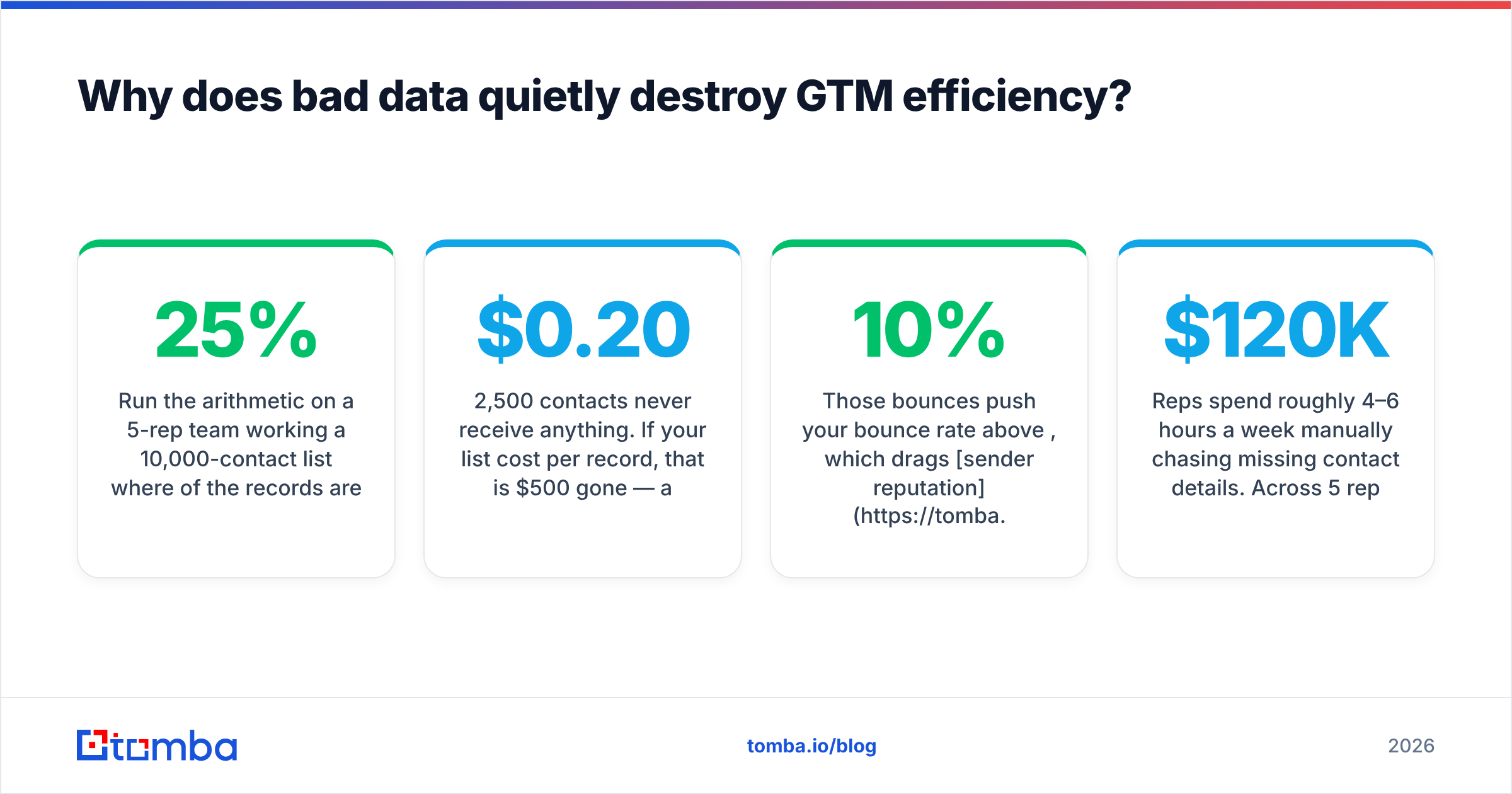 Why does bad data quietly destroy GTM efficiency?

25%

Run the arithmetic on a 5-rep team working a 10,000-contact list where of the records are

$0.20

2,500 contacts never receive anything. If your list cost per record, that is $500 gone — a

10%

Those bounces push your bounce rate above , which drags [sender reputation] (https://tomba.

$120K

Reps spend roughly 4–6 hours a week manually chasing missing contact details. Across 5 rep

tomba

tomba.io/blog

2026